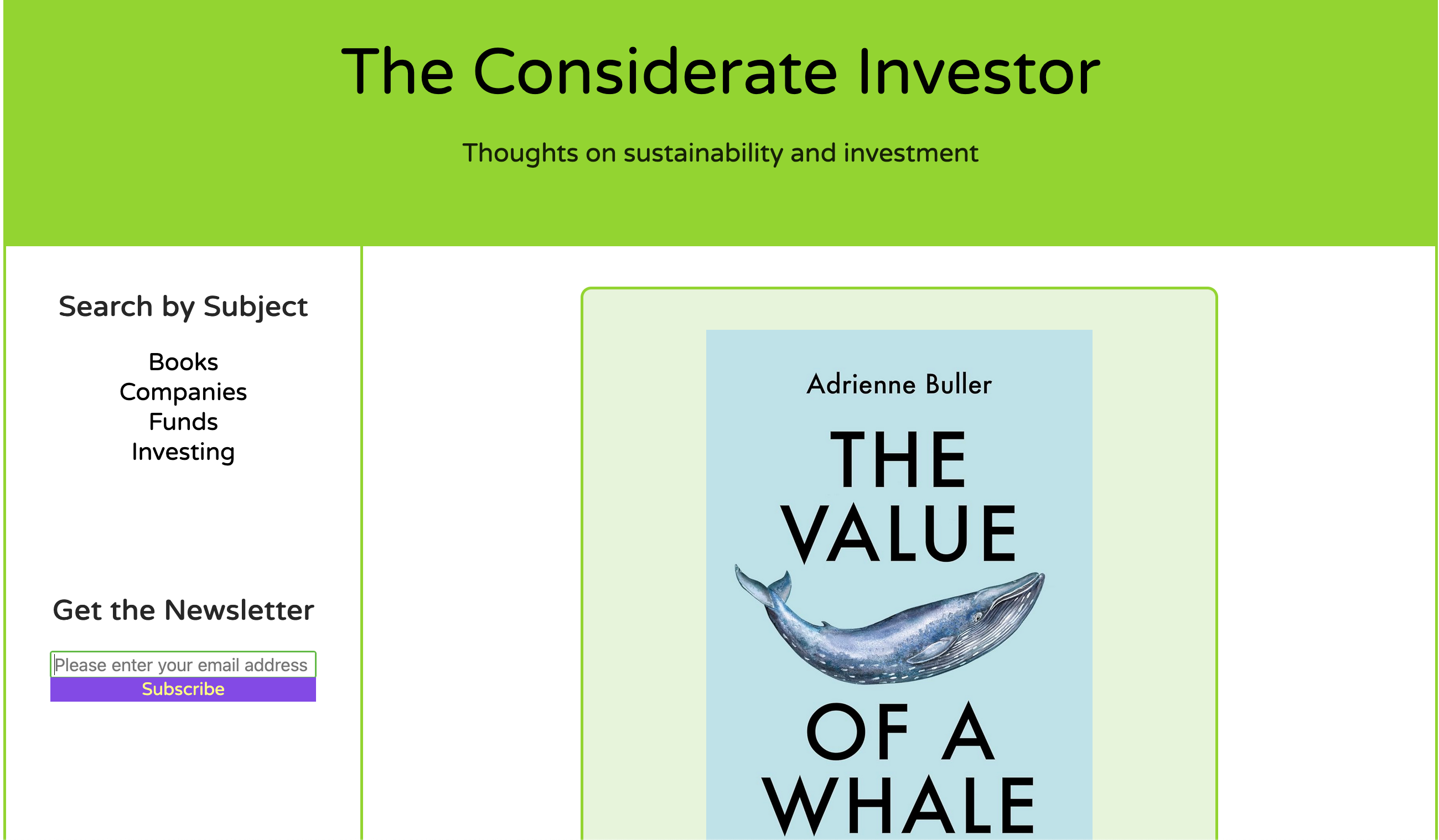 The Considerate Investor

Thoughts on sustainability and investment

Search by Subject

Books
Companies
Funds
Investing

Get the Newsletter

Please enter your email address

Subscribe

Adrienne Buller

THE VALUE OF A WHALE